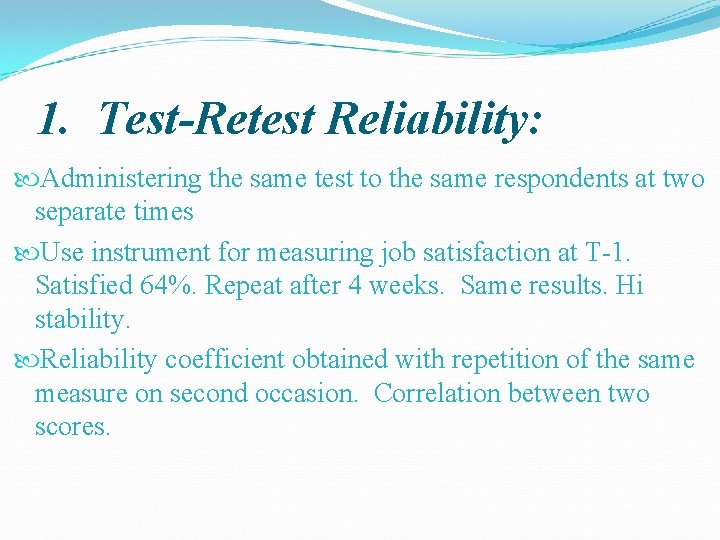 1. Test-Retest Reliability:

Administering the same test to the same respondents at two separate times

Use instrument for measuring job satisfaction at T-1. Satisfied 64%. Repeat after 4 weeks. Same results. Hi stability.

Reliability coefficient obtained with repetition of the same measure on second occasion. Correlation between two scores.